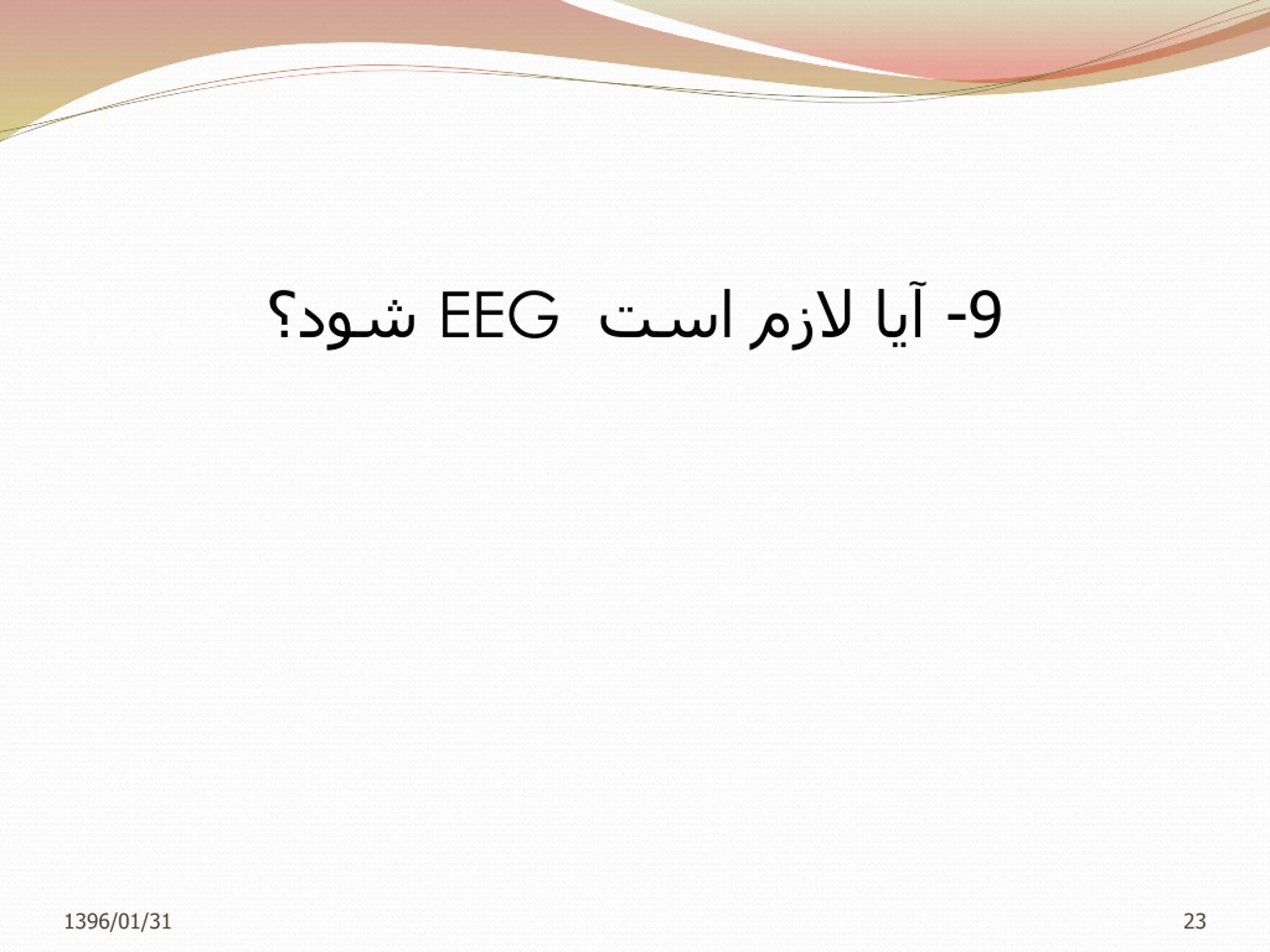 9- آیا لازم است EEG شود؟

1396/01/31

23